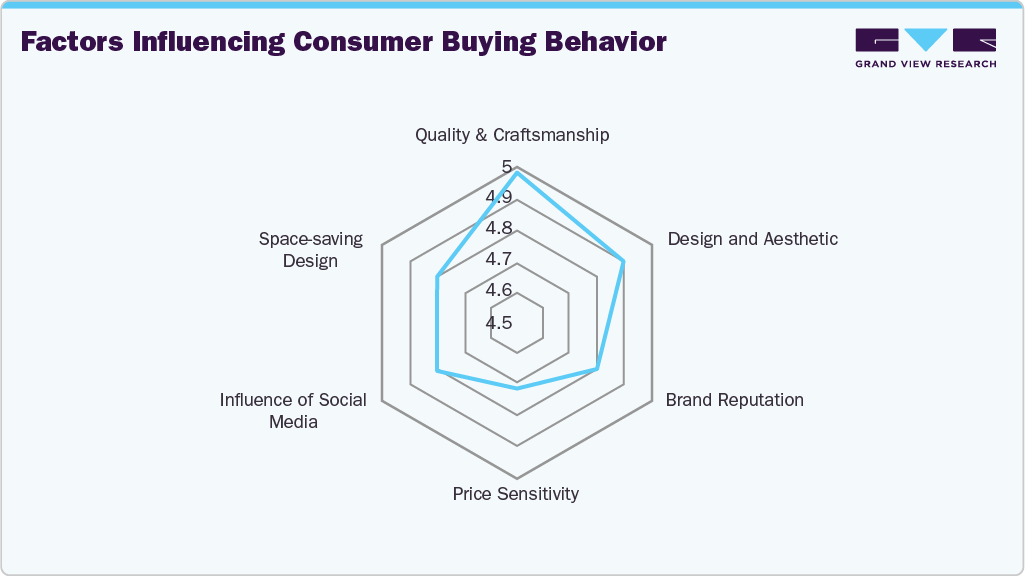 Factors Influencing Consumer Buying Behavior

GRAND VIEW RESEARCH

Quality & Craftsmanship

5
4.9
4.8
4.7
4.6
4.5

Design and Aesthetic

Brand Reputation

Price Sensitivity

Influence of Social Media

Space-saving Design